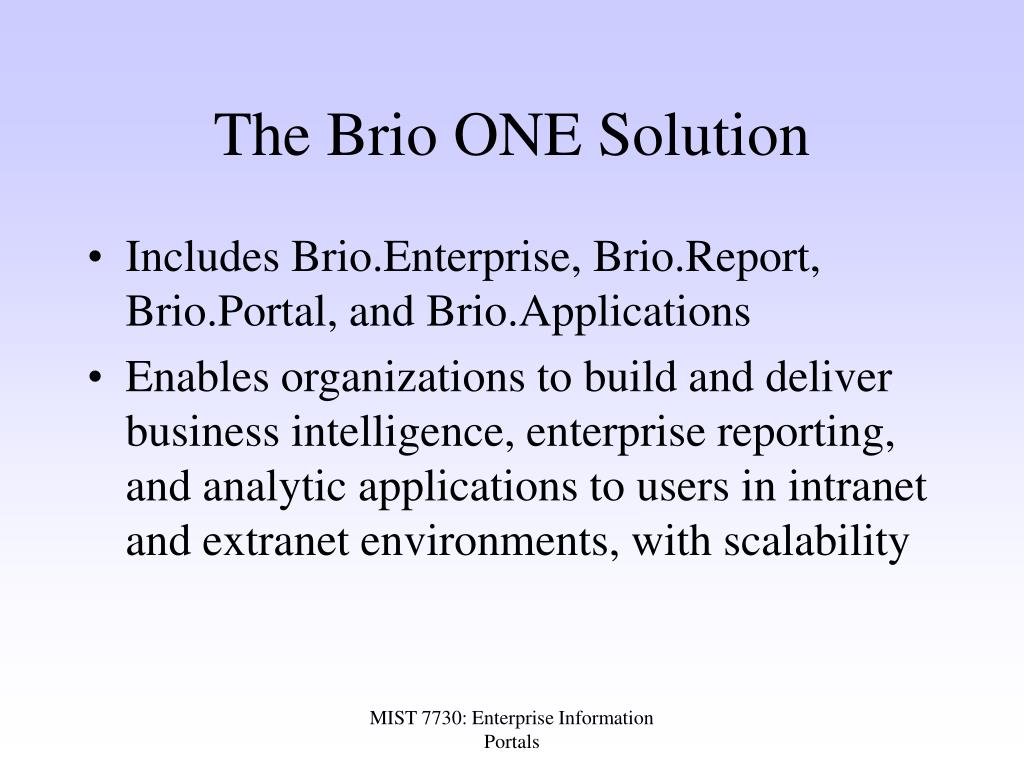 The Brio ONE Solution

• Includes Brio.Enterprise, Brio.Report, Brio.Portal, and Brio.Applications
• Enables organizations to build and deliver business intelligence, enterprise reporting, and analytic applications to users in intranet and extranet environments, with scalability

MIST 7730: Enterprise Information Portals